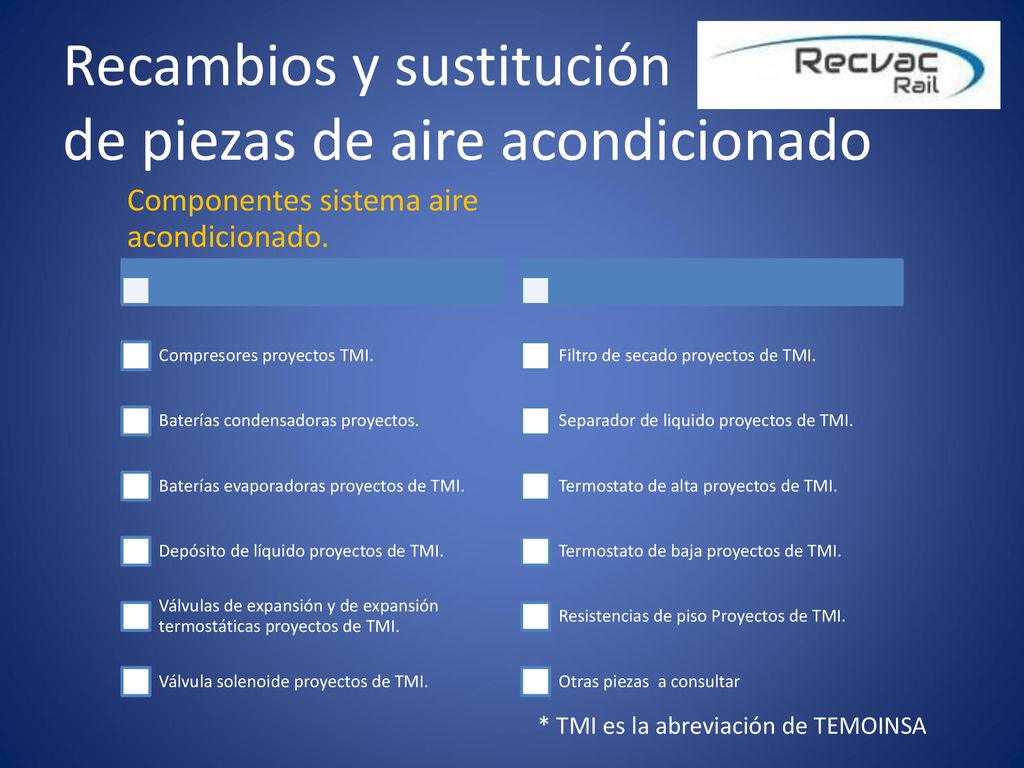 Recambios y sustitución de piezas de aire acondicionado

Recvac Rail

Componentes sistema aire acondicionado.

Compresores proyectos TMI.

Baterías condensadoras proyectos.

Baterías evaporadoras proyectos de TMI.

Depósito de líquido proyectos de TMI.

Válvulas de expansión y de expansión termostáticas proyectos de TMI.

Válvula solenoide proyectos de TMI.

Filtro de secado proyectos de TMI.

Separador de liquido proyectos de TMI.

Termostato de alta proyectos de TMI.

Termostato de baja proyectos de TMI.

Resistencias de piso Proyectos de TMI.

Otras piezas a consultar

* TMI es la abreviación de TEMOINSA